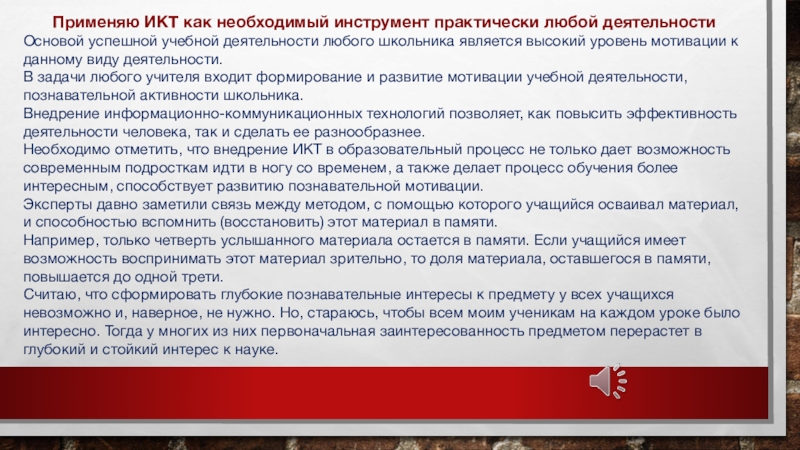 Применяю ИКТ как необходимый инструмент практически любой деятельности
Основой успешной учебной деятельности любого школьника является высокий уровень мотивации к данному виду деятельности.
В задачи любого учителя входит формирование и развитие мотивации учебной деятельности, познавательной активности школьника.
Внедрение информационно-коммуникационных технологий позволяет, как повысить эффективность деятельности человека, так и сделать ее разнообразнее.
Необходимо отметить, что внедрение ИКТ в образовательный процесс не только дает возможность современным подросткам идти в ногу со временем, а также делает процесс обучения более интересным, способствует развитию познавательной мотивации.
Эксперты давно заметили связь между методом, с помощью которого учащийся осваивал материал, и способностью вспомнить (восстановить) этот материал в памяти.
Например, только четверть услышанного материала остается в памяти. Если учащийся имеет возможность воспринимать этот материал зрительно, то доля материала, оставшегося в памяти, повышается до одной трети.
Считаю, что сформировать глубокие познавательные интересы к предмету у всех учащихся невозможно и, наверное, не нужно. Но, стараюсь, чтобы всем моим ученикам на каждом уроке было интересно. Тогда у многих из них первоначальная заинтересованность предметом перерастет в глубокий и стойкий интерес к науке.